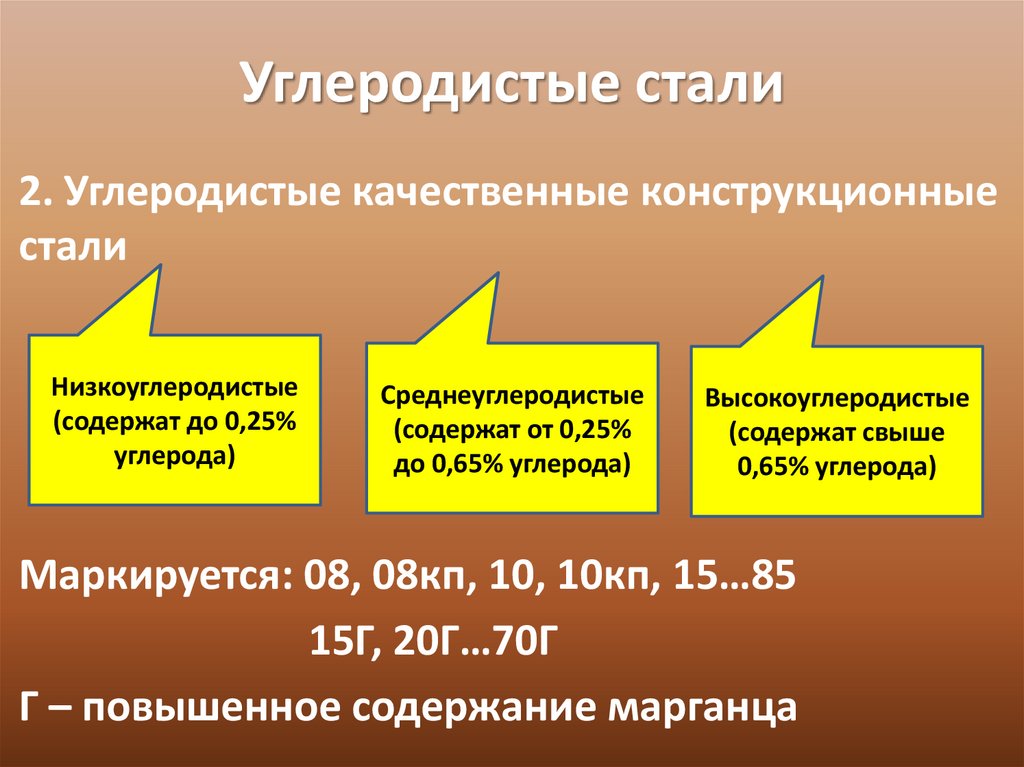 Углеродистые стали

2. Углеродистые качественные конструкционные стали

Низкоуглеродистые (содержат до 0,25% углерода)

Среднеуглеродистые (содержат от 0,25% до 0,65% углерода)

Высокоуглеродистые (содержат свыше 0,65% углерода)

Маркируется: 08, 08кп, 10, 10кп, 15…85

15Г, 20Г…70Г

Г – повышенное содержание марганца